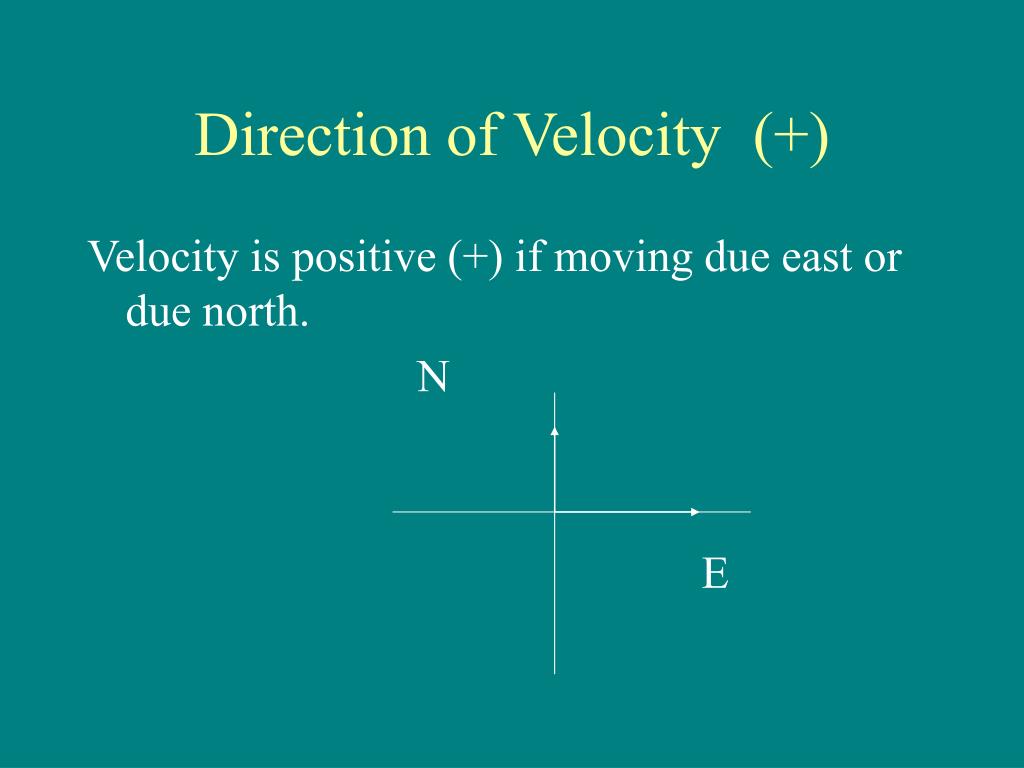 Direction of Velocity (+)

Velocity is positive (+) if moving due east or due north.

N

E